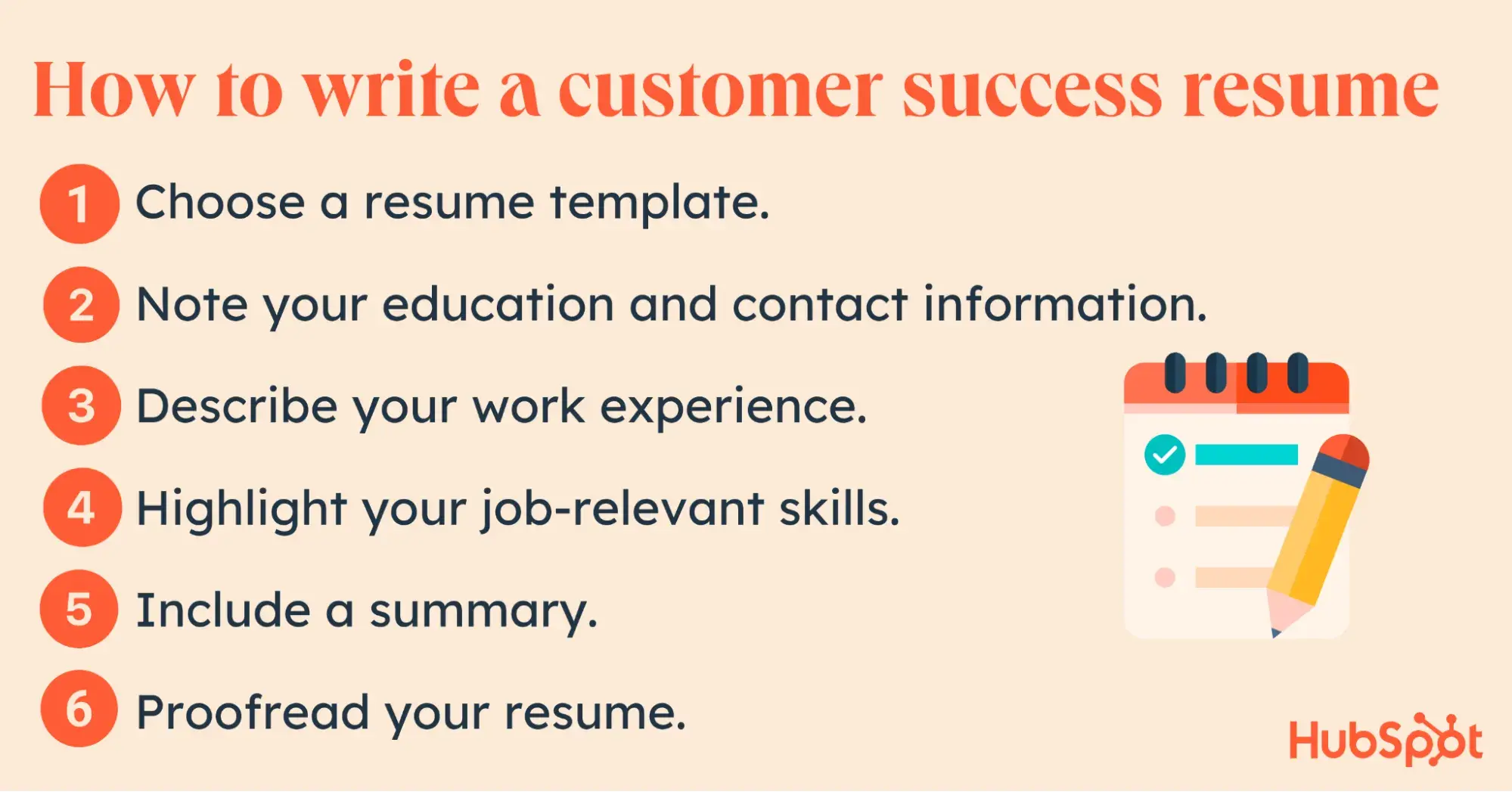 How to write a customer success resume

1 Choose a resume template.

2 Note your education and contact information.

3 Describe your work experience.

4 Highlight your job-relevant skills.

5 Include a summary.

6 Proofread your resume.

HubSpot